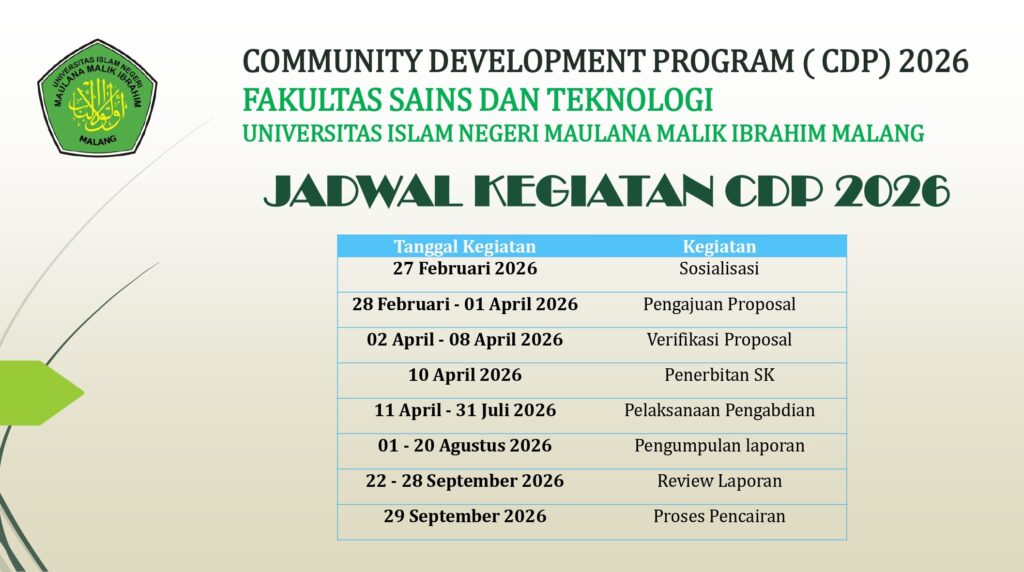 UNIVERSITAS ISLAM NEGERI MAULANA MALIK IBRAHIM MALANG

COMMUNITY DEVELOPMENT PROGRAM ( CDP) 2026
FAKULTAS SAINS DAN TEKNOLOGI
UNIVERSITAS ISLAM NEGERI MAULANA MALIK IBRAHIM MALANG

JADWAL KEGIATAN CDP 2026

| Tanggal Kegiatan | Kegiatan |
|---|---|
| 27 Februari 2026 | Sosialisasi |
| 28 Februari - 01 April 2026 | Pengajuan Proposal |
| 02 April - 08 April 2026 | Verifikasi Proposal |
| 10 April 2026 | Penerbitan SK |
| 11 April - 31 Juli 2026 | Pelaksanaan Pengabdian |
| 01 - 20 Agustus 2026 | Pengumpulan laporan |
| 22 - 28 September 2026 | Review Laporan |
| 29 September 2026 | Proses Pencairan |